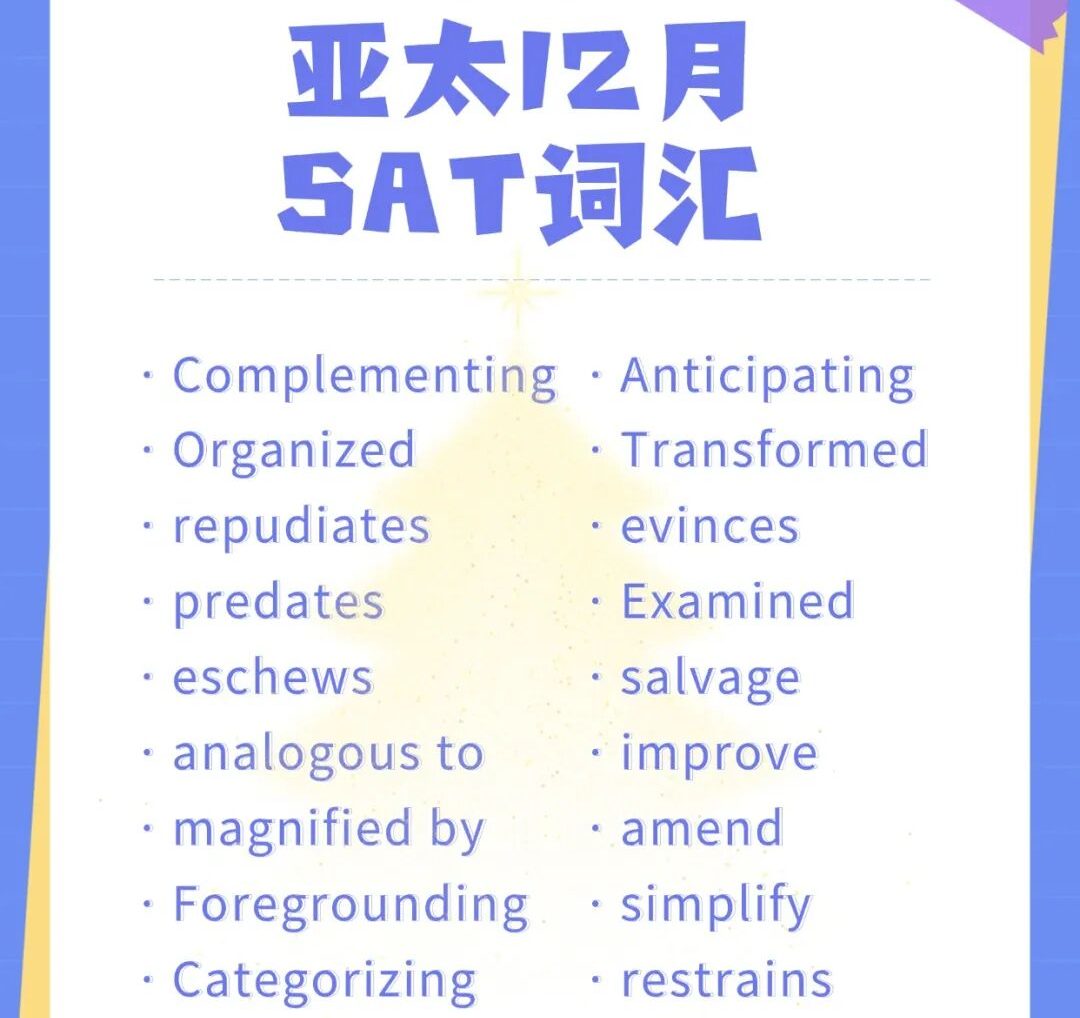 亚太12月
SAT词汇

· Complementing
· Organized
· repudiates
· predates
· eschews
· analogous to
· magnified by
· Foregrounding
· Categorizing

· Anticipating
· Transformed
· evinces
· Examined
· salvage
· improve
· amend
· simplify
· restrains